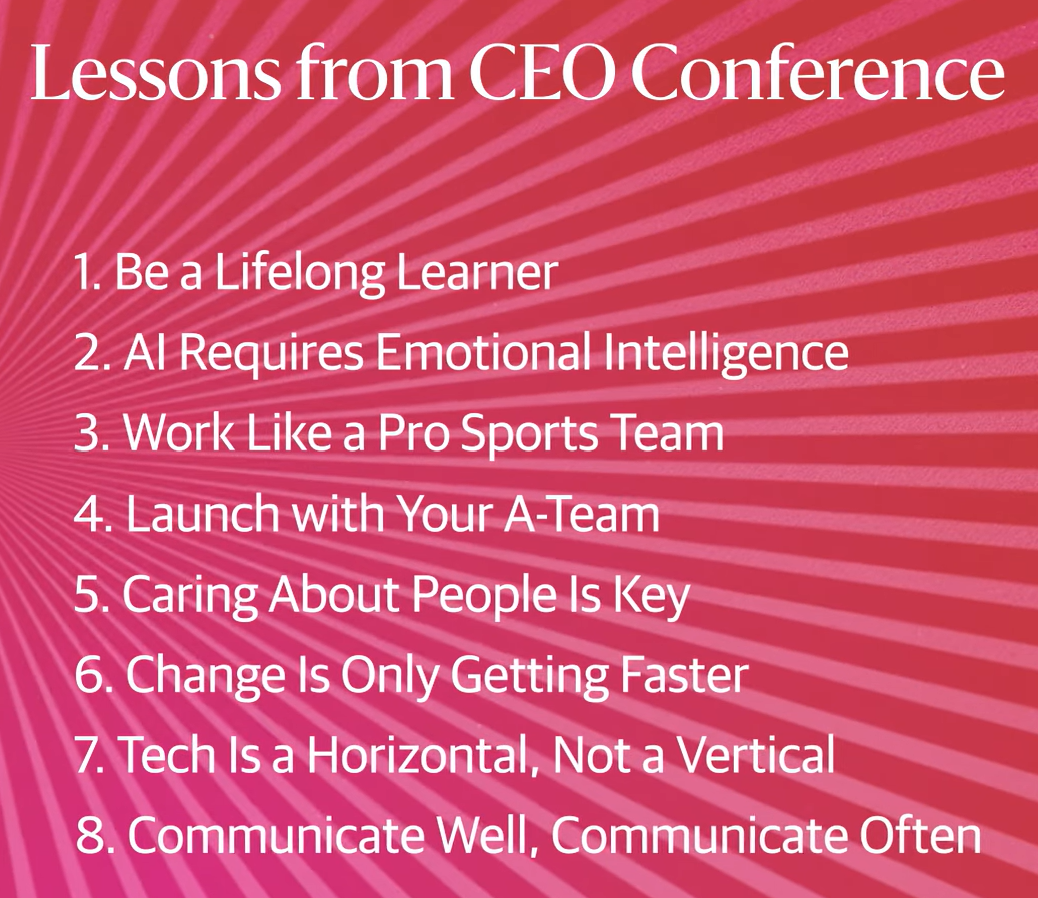 Lessons from CEO Conference

1. Be a Lifelong Learner
2. AI Requires Emotional Intelligence
3. Work Like a Pro Sports Team
4. Launch with Your A-Team
5. Caring About People Is Key
6. Change Is Only Getting Faster
7. Tech Is a Horizontal, Not a Vertical
8. Communicate Well, Communicate Often